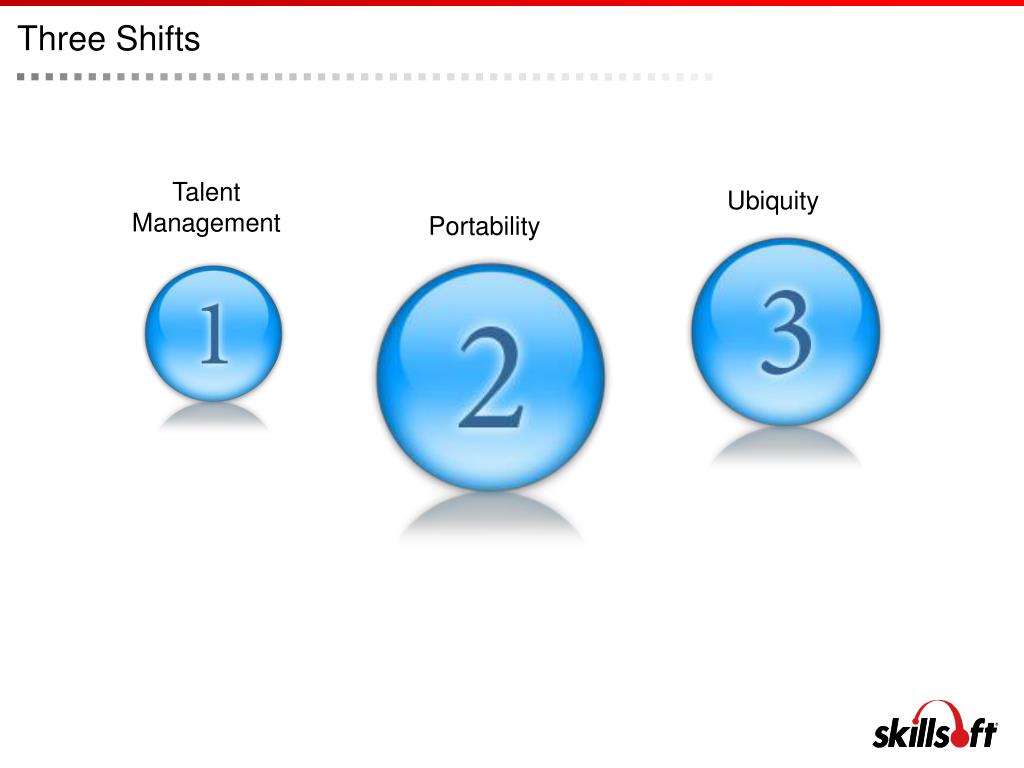 Three Shifts

Talent Management

1

Portability

2

Ubiquity

3

skillsoft